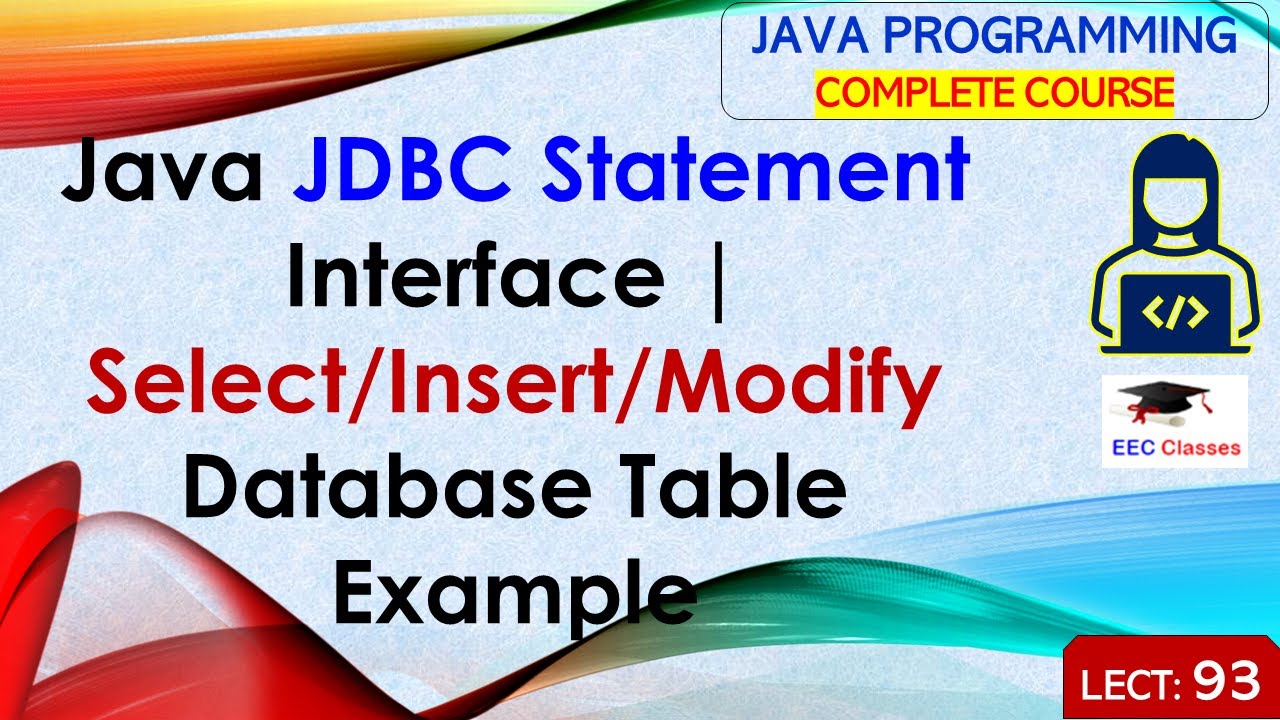 JAVA PROGRAMMING
COMPLETE COURSE

Java JDBC Statement Interface | Select/Insert/Modify Database Table Example

</>

EEC Classes

LECT: 93